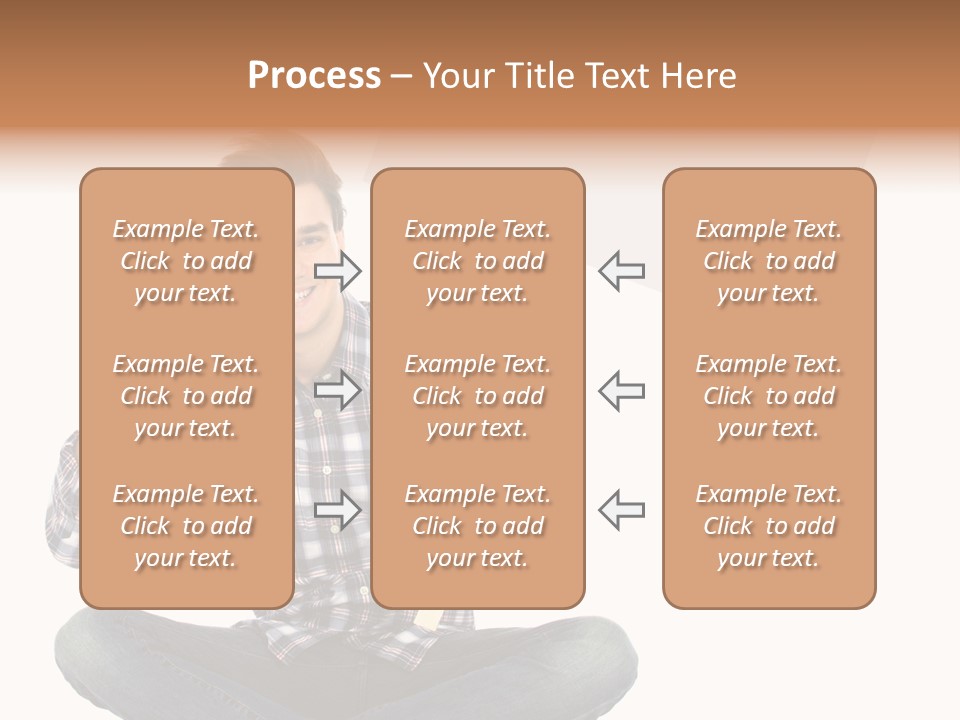 Process – Your Title Text Here

Example Text. Click to add your text.

Example Text. Click to add your text.

Example Text. Click to add your text.

Example Text. Click to add your text.

Example Text. Click to add your text.

Example Text. Click to add your text.

Example Text. Click to add your text.

Example Text. Click to add your text.

Example Text. Click to add your text.